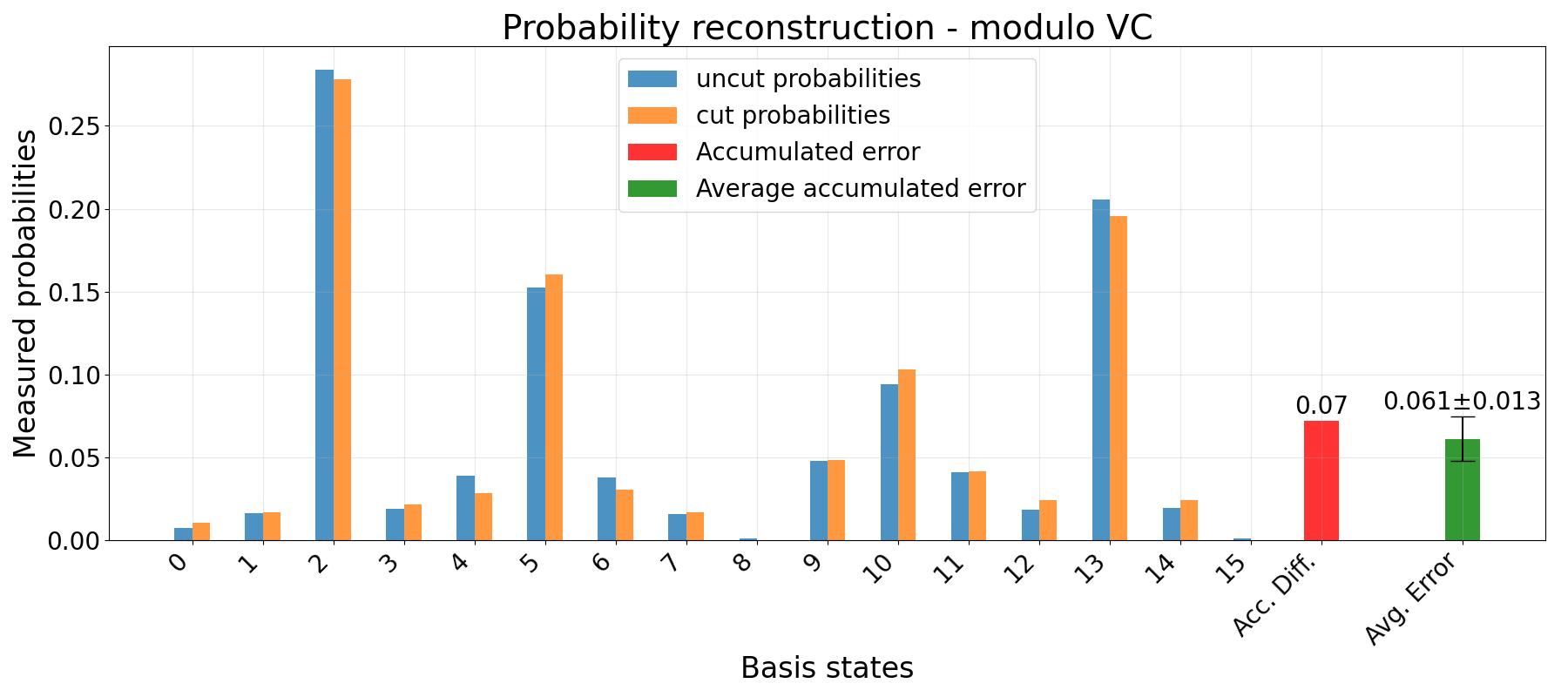 Probability reconstruction - modulo VC

uncut probabilities
cut probabilities
Accumulated error
Average accumulated error

Measured probabilities

0.25
0.20
0.15
0.10
0.05
0.00

0.07
0.061±0.013

0 1 2 3 4 5 6 7 8 9 10 11 12 13 14 15 Acc. Diff. Avg. Error

Basis states